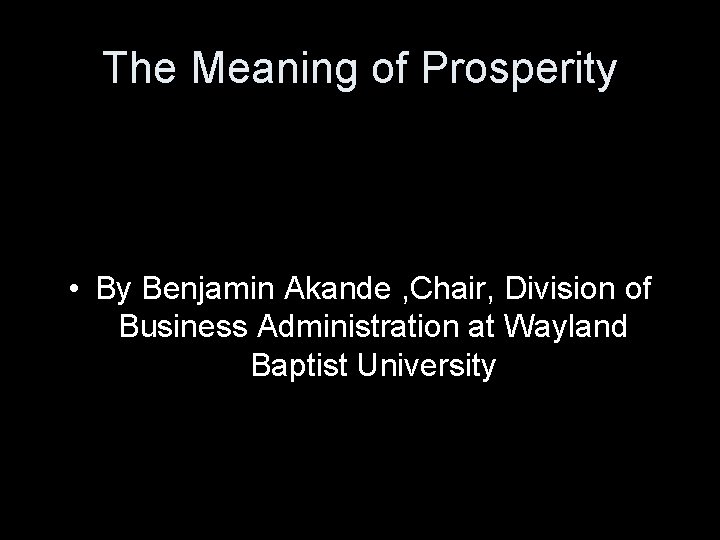 The Meaning of Prosperity

• By Benjamin Akande ,Chair, Division of Business Administration at Wayland Baptist University